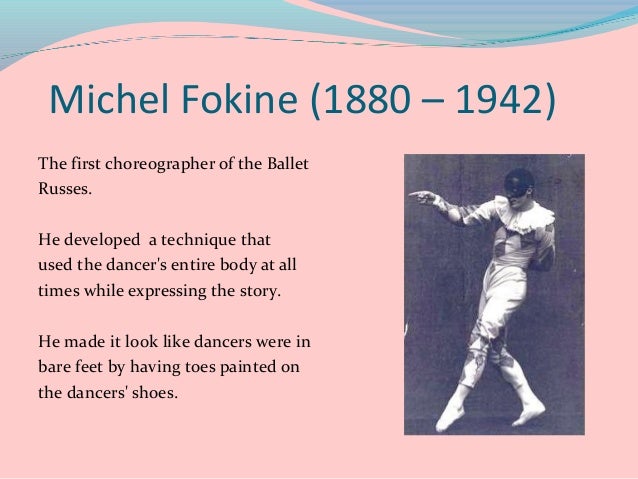 Michel Fokine (1880 – 1942)

The first choreographer of the Ballet Russes.

He developed a technique that used the dancer's entire body at all times while expressing the story.

He made it look like dancers were in bare feet by having toes painted on the dancers' shoes.